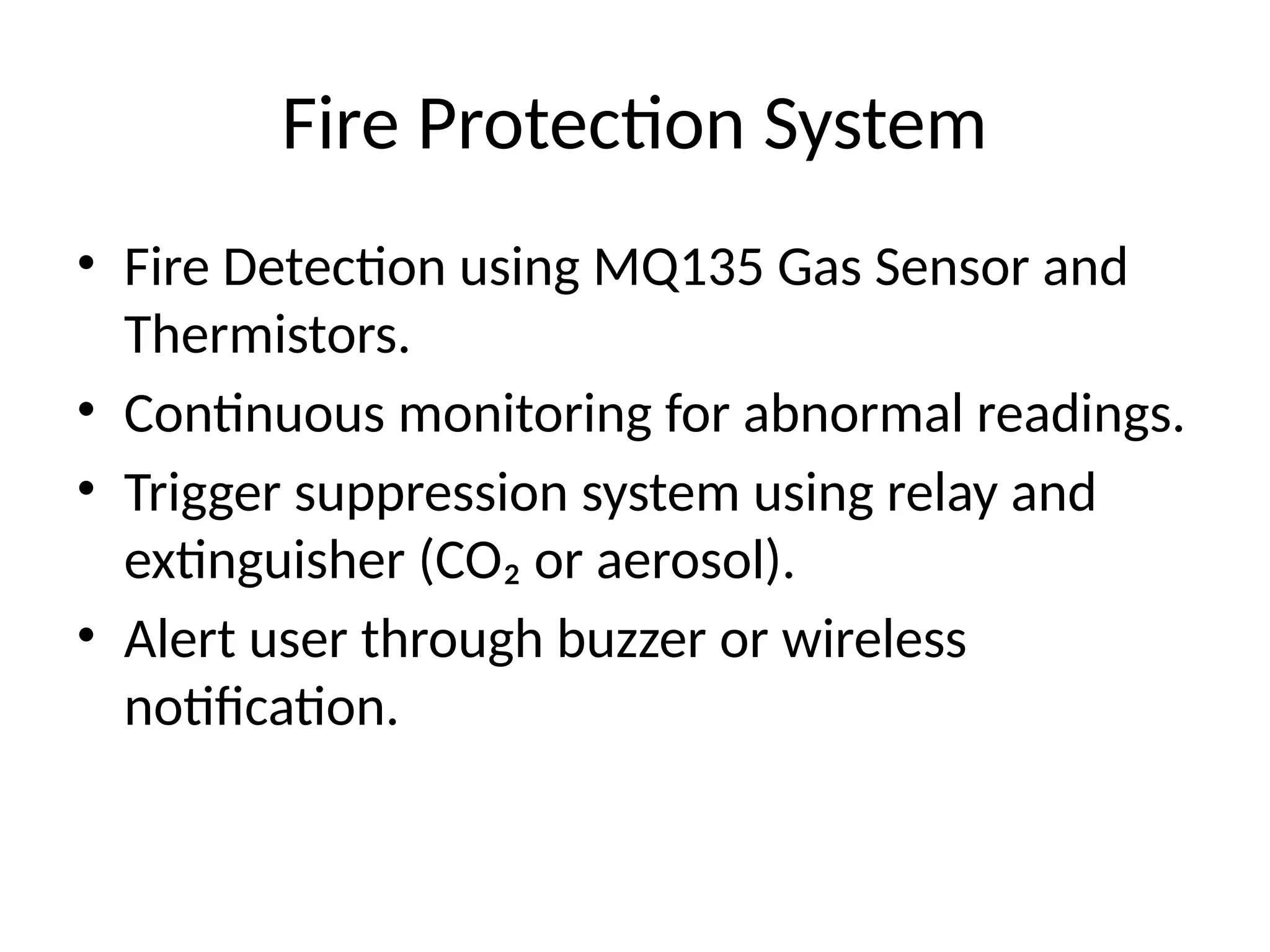 Fire Protection System

• Fire Detection using MQ135 Gas Sensor and Thermistors.
• Continuous monitoring for abnormal readings.
• Trigger suppression system using relay and extinguisher ($CO_2$ or aerosol).
• Alert user through buzzer or wireless notification.